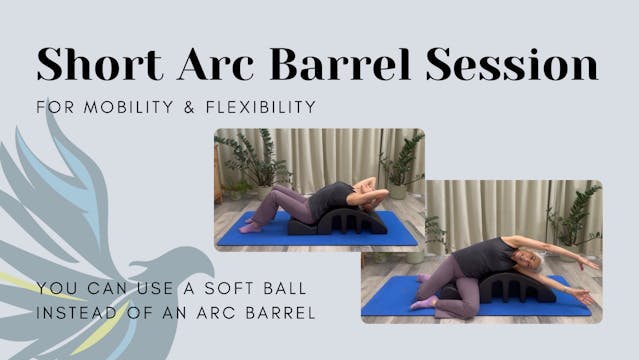 Short Arc Barrel Session

FOR MOBILITY & FLEXIBILITY

YOU CAN USE A SOFT BALL INSTEAD OF AN ARC BARREL